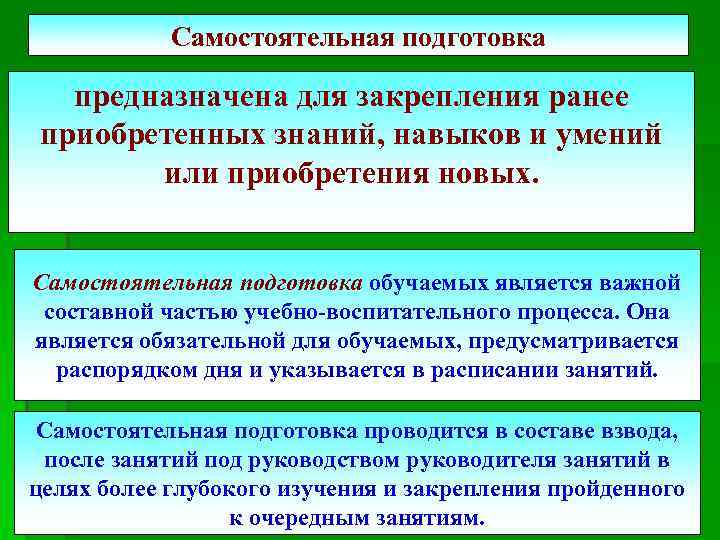 Самостоятельная подготовка

предназначена для закрепления ранее приобретенных знаний, навыков и умений или приобретения новых.

Самостоятельная подготовка обучаемых является важной составной частью учебно-воспитательного процесса. Она является обязательной для обучаемых, предусматривается распорядком дня и указывается в расписании занятий.

Самостоятельная подготовка проводится в составе взвода, после занятий под руководством руководителя занятий в целях более глубокого изучения и закрепления пройденного к очередным занятиям.